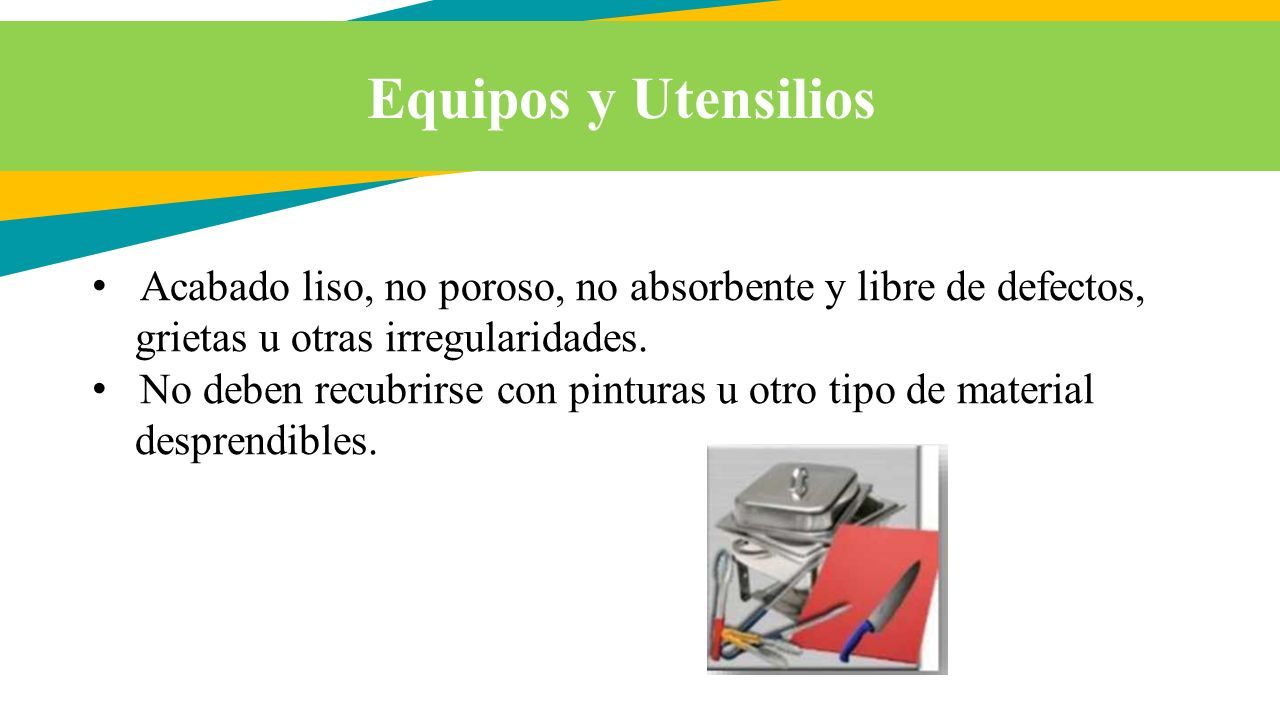 Equipos y Utensilios

• Acabado liso, no poroso, no absorbente y libre de defectos, grietas u otras irregularidades.
• No deben recubrirse con pinturas u otro tipo de material desprendibles.